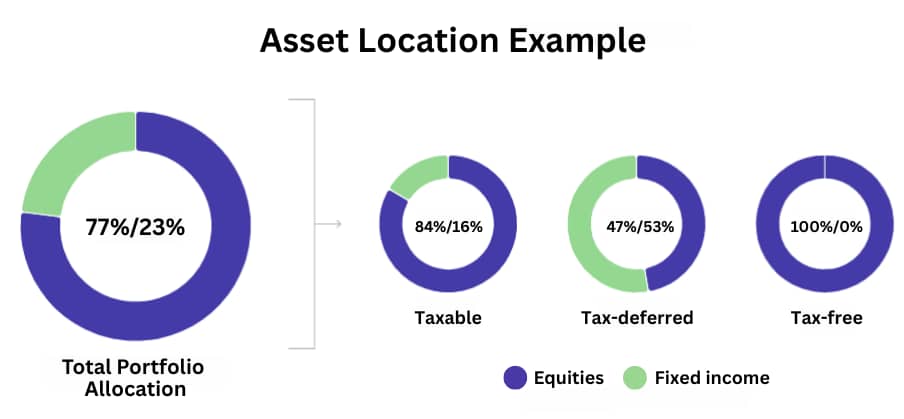 Asset Location Example

77%/23%

Total Portfolio Allocation

84%/16%

Taxable

47%/53%

Tax-deferred

100%/0%

Tax-free

Equities Fixed income